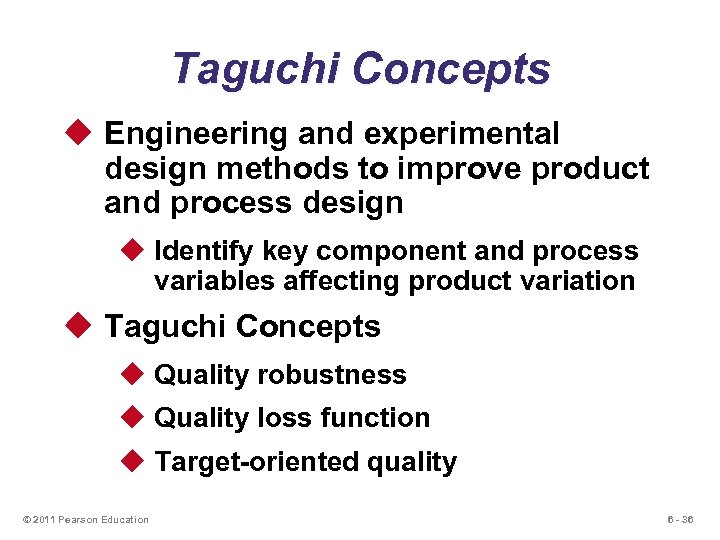 Taguchi Concepts

◆ Engineering and experimental design methods to improve product and process design

◆ Identify key component and process variables affecting product variation

◆ Taguchi Concepts

◆ Quality robustness

◆ Quality loss function

◆ Target-oriented quality

© 2011 Pearson Education

6 - 36